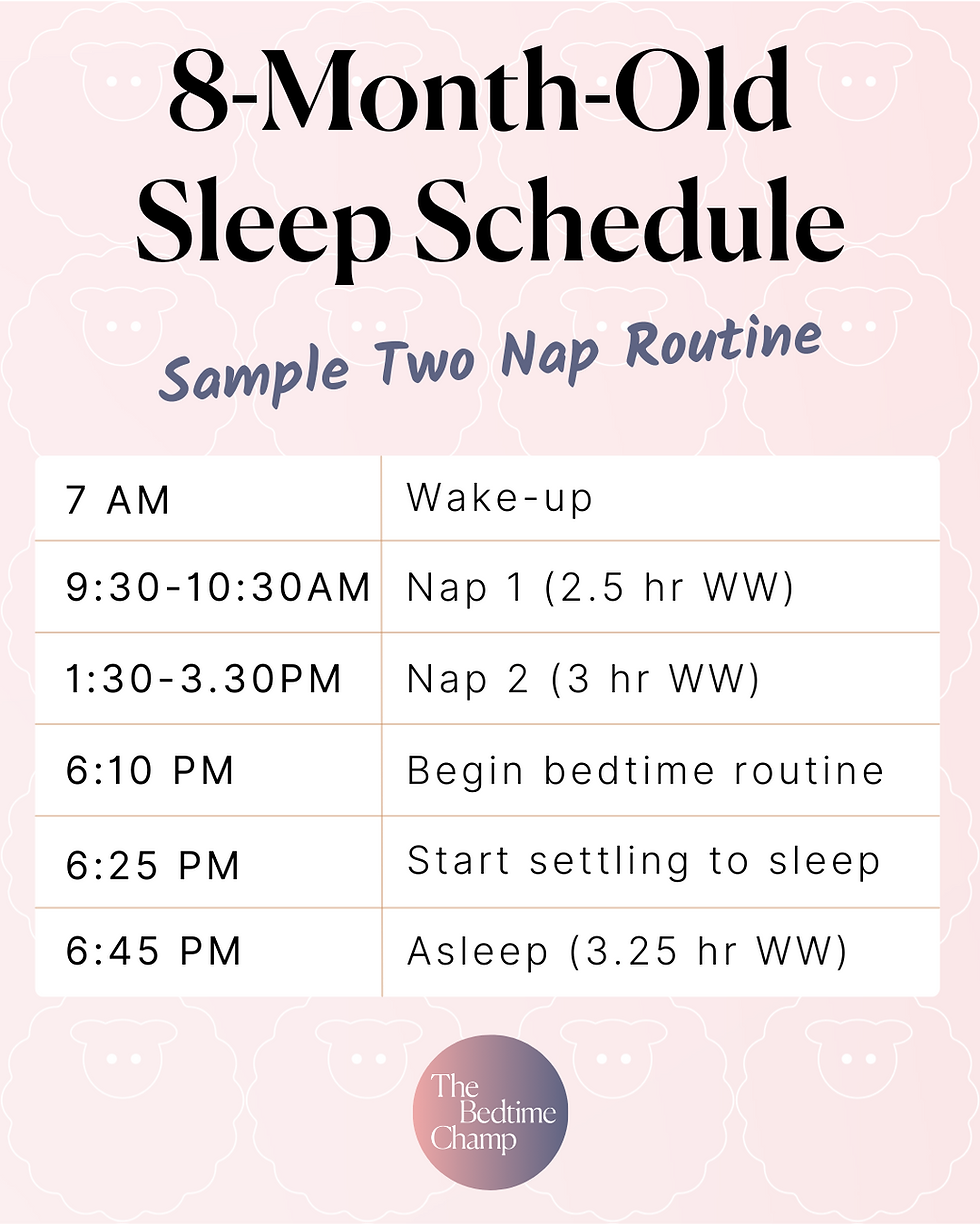 8-Month-Old Sleep Schedule

Sample Two Nap Routine

| 7 AM | Wake-up |
|---|---|
| 9:30-10:30AM | Nap 1 (2.5 hr WW) |
| 1:30-3.30PM | Nap 2 (3 hr WW) |
| 6:10 PM | Begin bedtime routine |
| 6:25 PM | Start settling to sleep |
| 6:45 PM | Asleep (3.25 hr WW) |

The Bedtime Champ